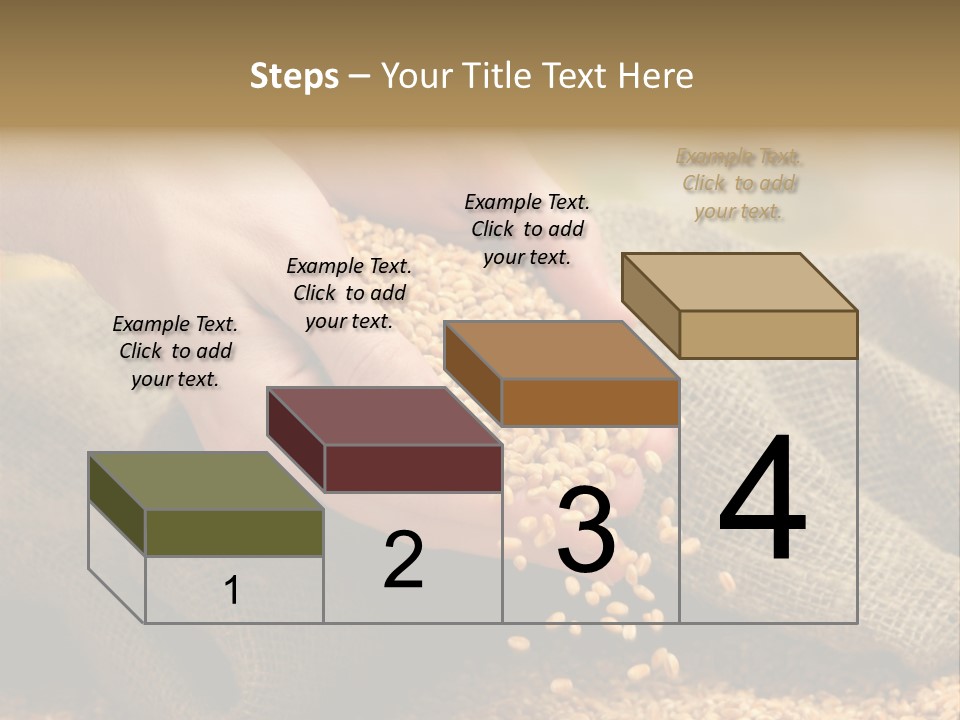 Steps – Your Title Text Here

Example Text. Click to add your text.

Example Text. Click to add your text.

Example Text. Click to add your text.

Example Text. Click to add your text.

1

2

3

4